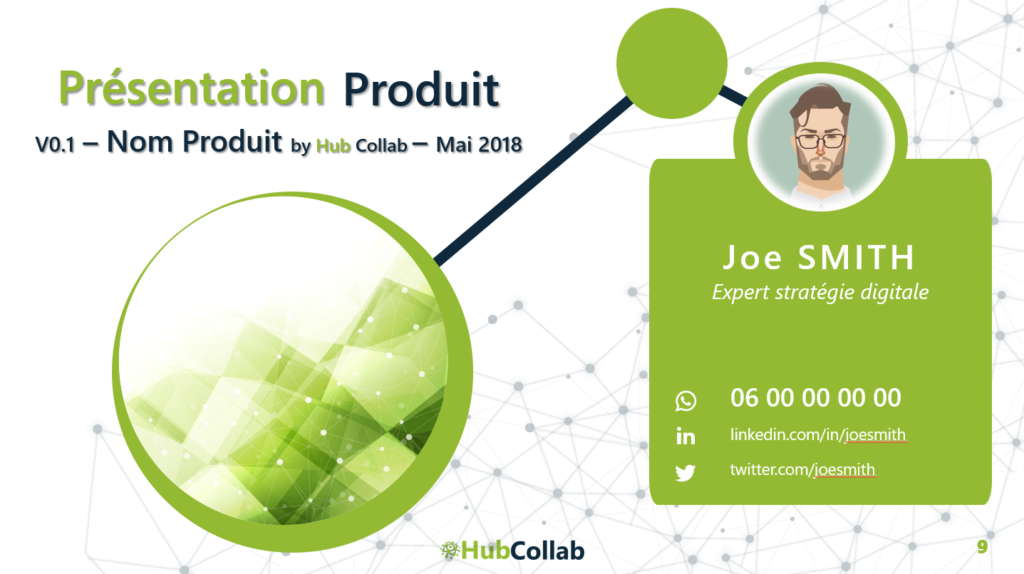 Présentation Produit

V0.1 – Nom Produit by Hub Collab – Mai 2018

Joe SMITH

Expert stratégie digitale

06 00 00 00 00

linkedin.com/in/joesmith

twitter.com/joesmith

HubCollab

9